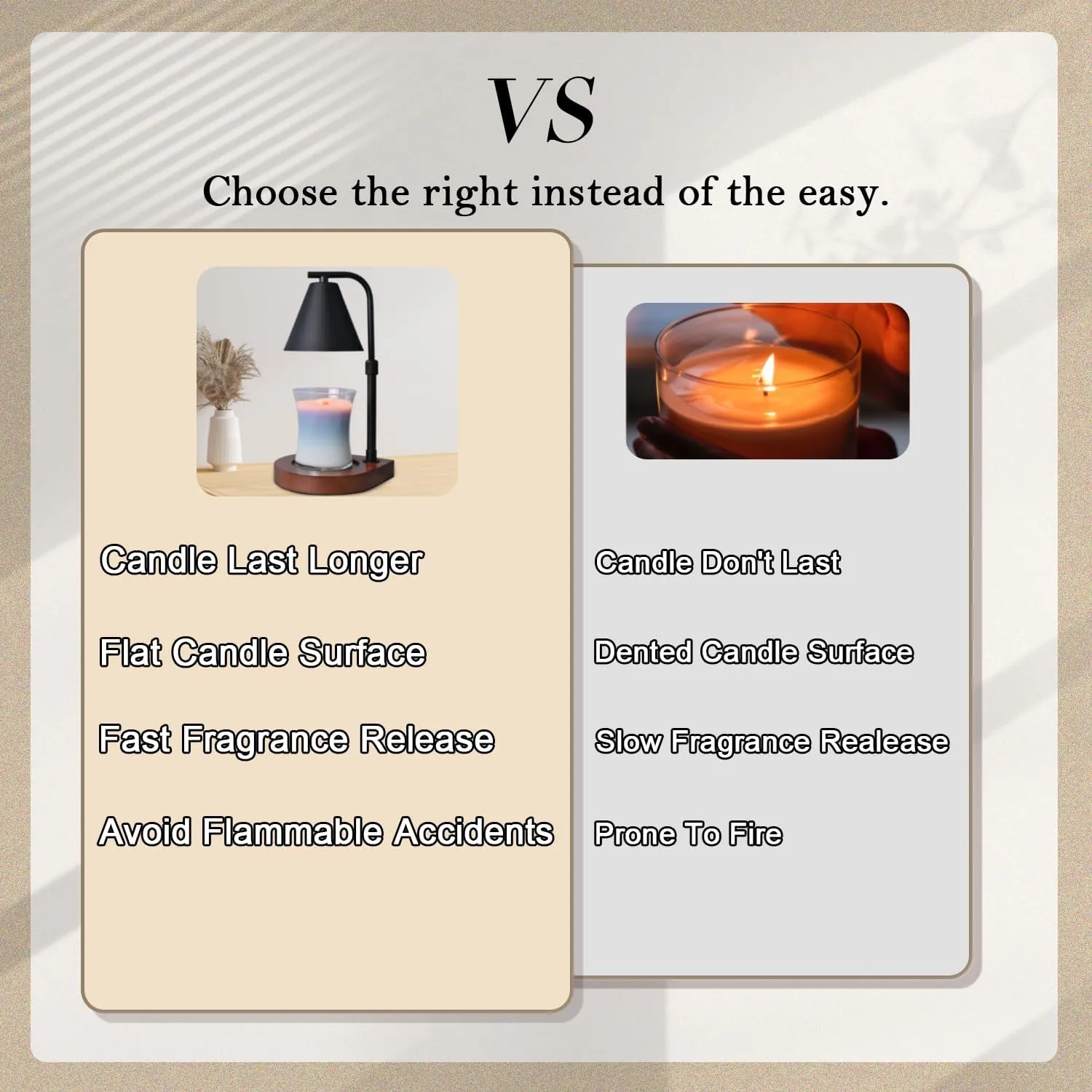 VS

Choose the right instead of the easy.

Candle Last Longer

Flat Candle Surface

Fast Fragrance Release

Avoid Flammable Accidents

Candle Don't Last

Dented Candle Surface

Slow Fragrance Realease

Prone To Fire